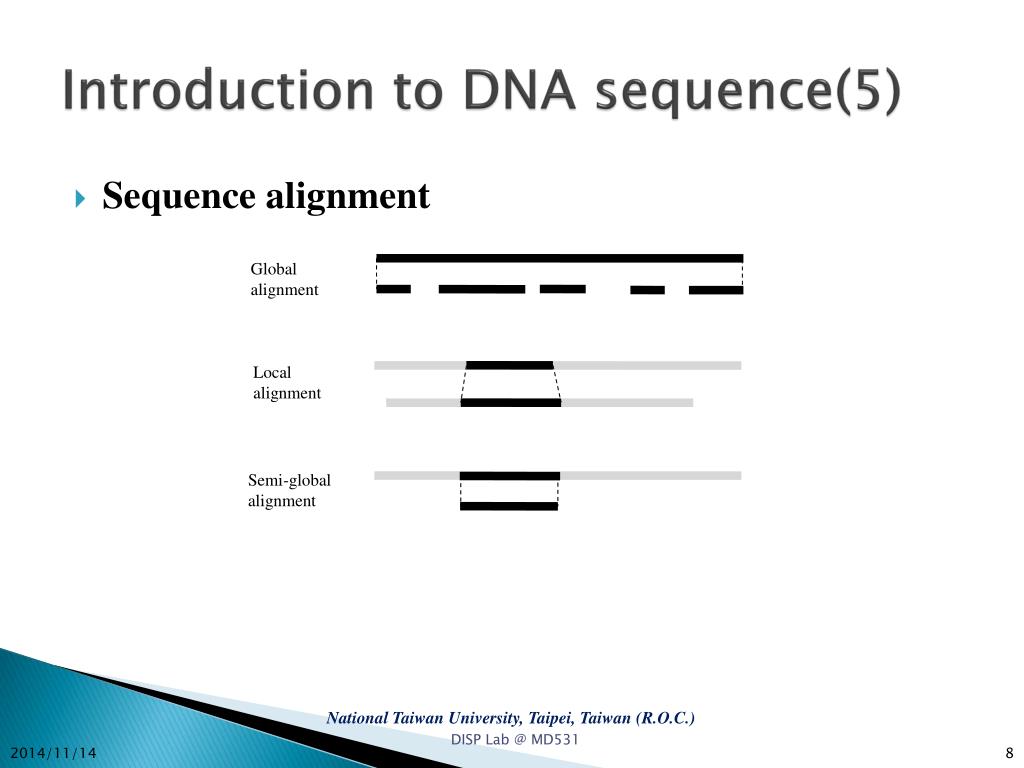 Introduction to DNA sequence(5)

Sequence alignment

Global alignment

Local alignment

Semi-global alignment

National Taiwan University, Taipei, Taiwan (R.O.C.)

DISP Lab @ MD531

2014/11/14

8